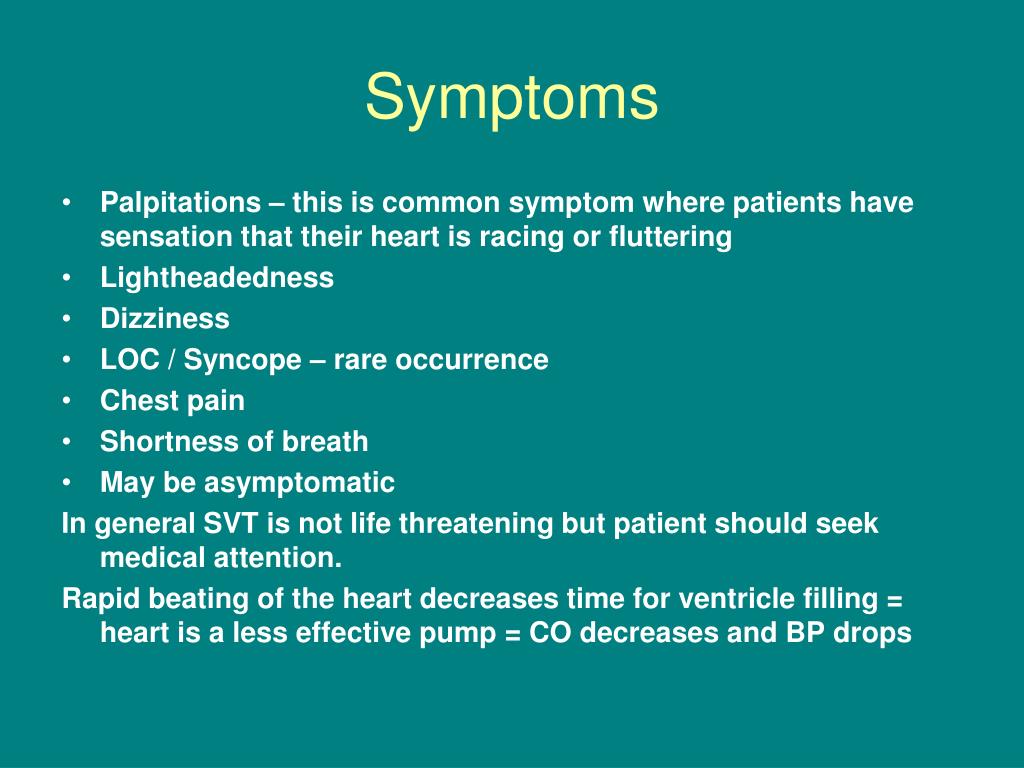 Symptoms

• Palpitations – this is common symptom where patients have sensation that their heart is racing or fluttering
• Lightheadedness
• Dizziness
• LOC / Syncope – rare occurrence
• Chest pain
• Shortness of breath
• May be asymptomatic

In general SVT is not life threatening but patient should seek medical attention.

Rapid beating of the heart decreases time for ventricle filling = heart is a less effective pump = CO decreases and BP drops